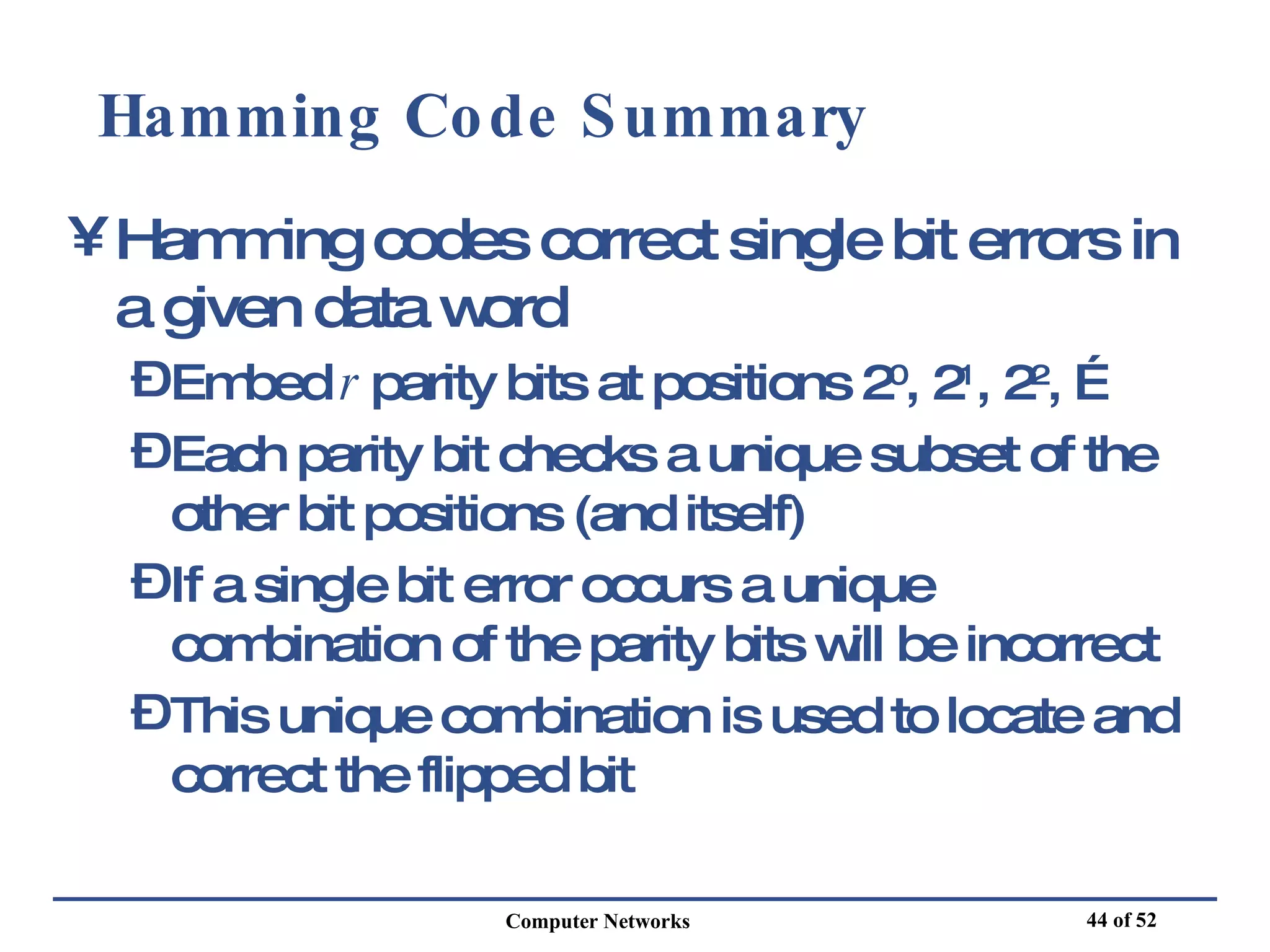 Hamming Code Summary

¥ Hamming codes correct single bit errors in a given data word

Ð Embed $r$ parity bits at positions $2^0$, $2^1$, $2^2$, É

Ð Each parity bit checks a unique subset of the other bit positions (and itself)

Ð If a single bit error occurs a unique combination of the parity bits will be incorrect

Ð This unique combination is used to locate and correct the flipped bit

Computer Networks

44 of 52